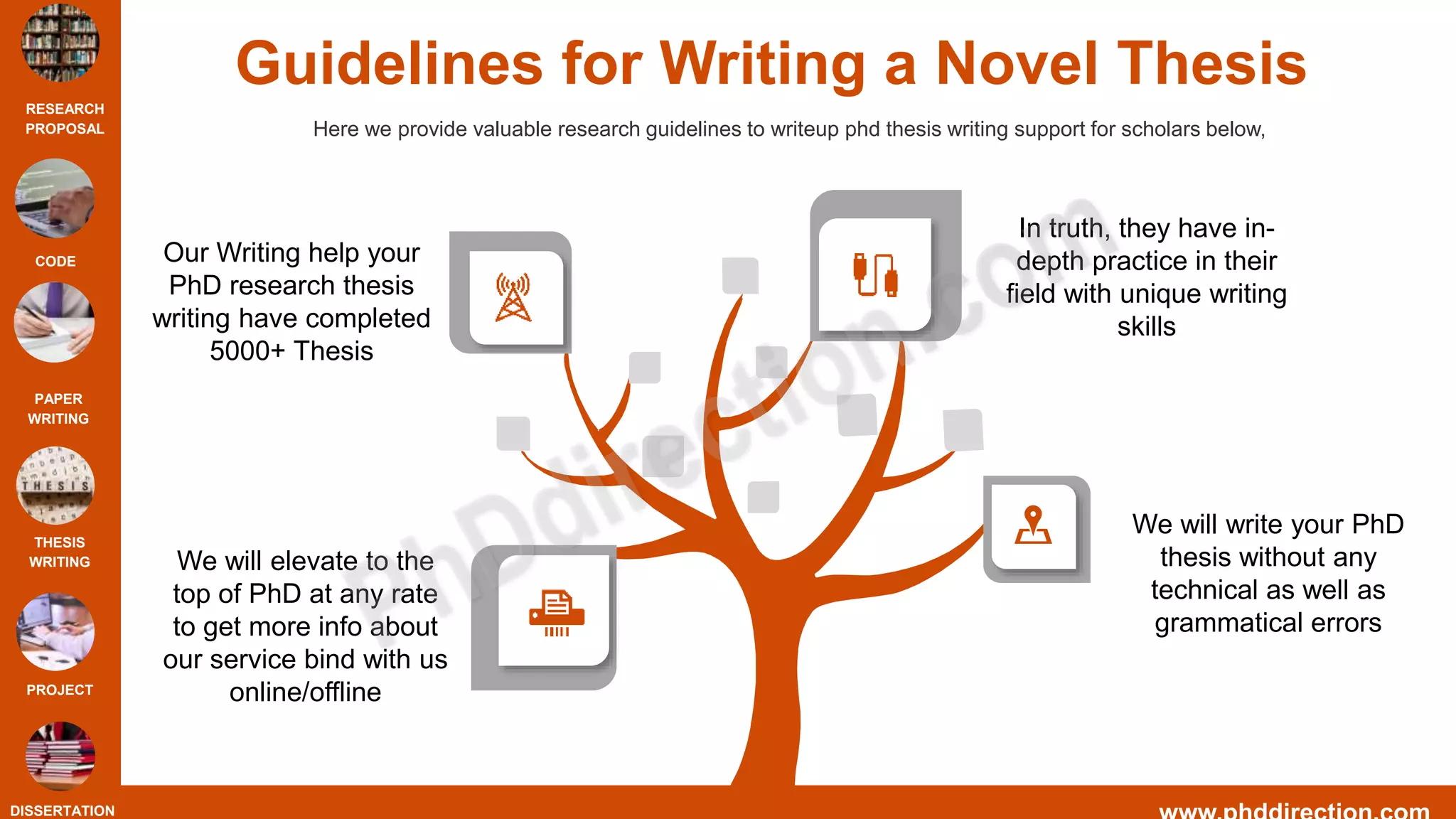 RESEARCH PROPOSAL

CODE

PAPER WRITING

THESIS

THESIS WRITING

PROJECT

DISSERTATION

Guidelines for Writing a Novel Thesis

Here we provide valuable research guidelines to writeup phd thesis writing support for scholars below,

Our Writing help your PhD research thesis writing have completed 5000+ Thesis

In truth, they have in-depth practice in their field with unique writing skills

We will elevate to the top of PhD at any rate to get more info about our service bind with us online/offline

We will write your PhD thesis without any technical as well as grammatical errors

PhDdirection.com

www.phddirection.com